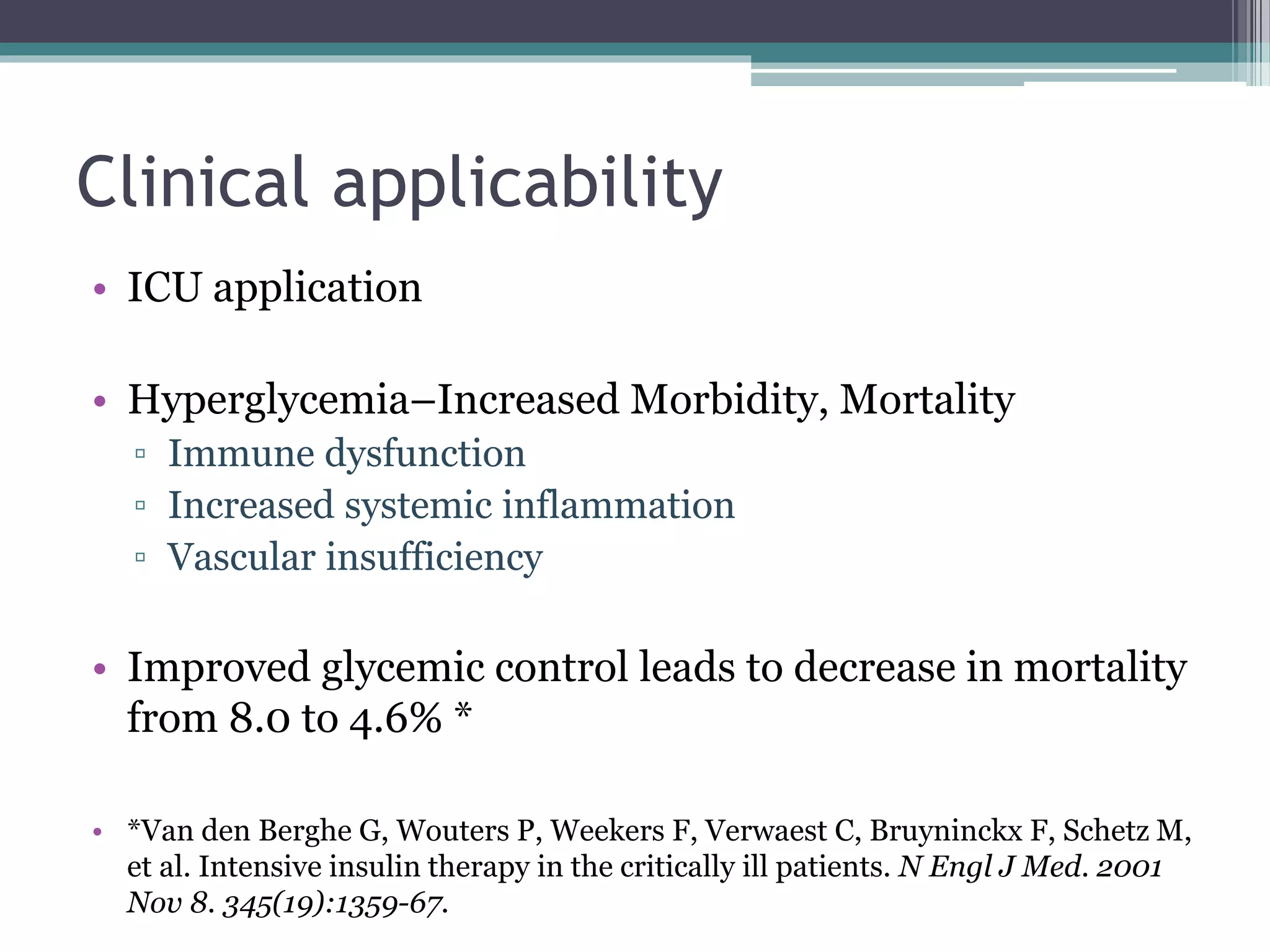 Clinical applicability

• ICU application

• Hyperglycemia–Increased Morbidity, Mortality
▫ Immune dysfunction
▫ Increased systemic inflammation
▫ Vascular insufficiency

• Improved glycemic control leads to decrease in mortality from 8.0 to 4.6% *

• *Van den Berghe G, Wouters P, Weekers F, Verwaest C, Bruyninckx F, Schetz M, et al. Intensive insulin therapy in the critically ill patients. N Engl J Med. 2001 Nov 8. 345(19):1359-67.